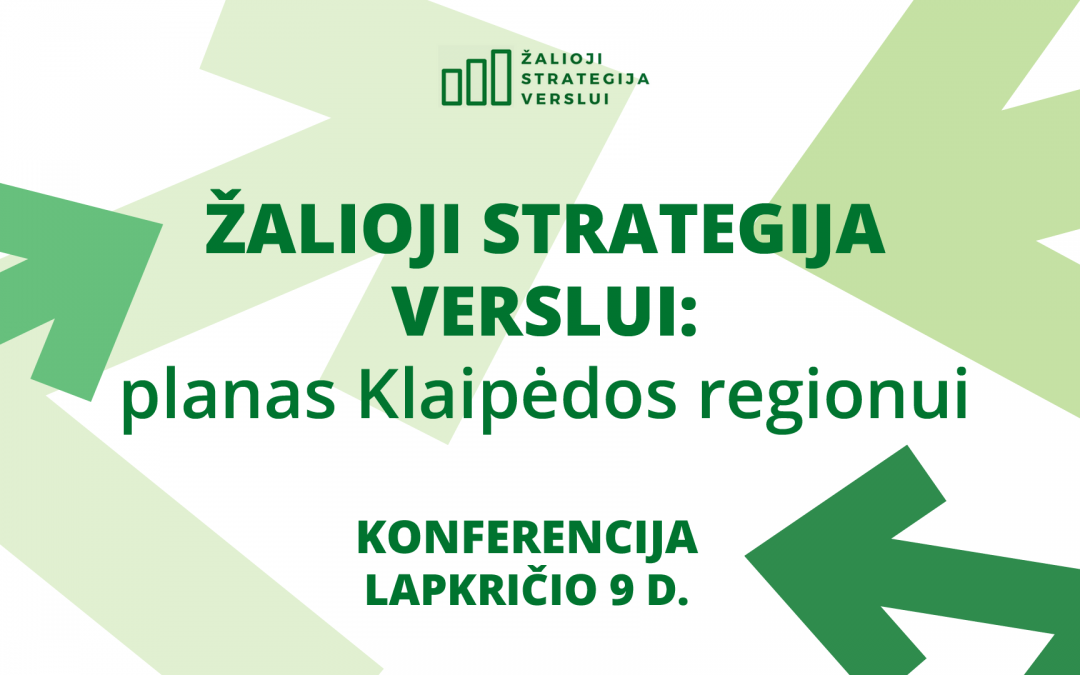 ŽALIOJI STRATEGIJA VERSLUI

ŽALIOJI STRATEGIJA VERSLUI: planas Klaipėdos regionui

KONFERENCIJA LAPKRIČIO 9 D.